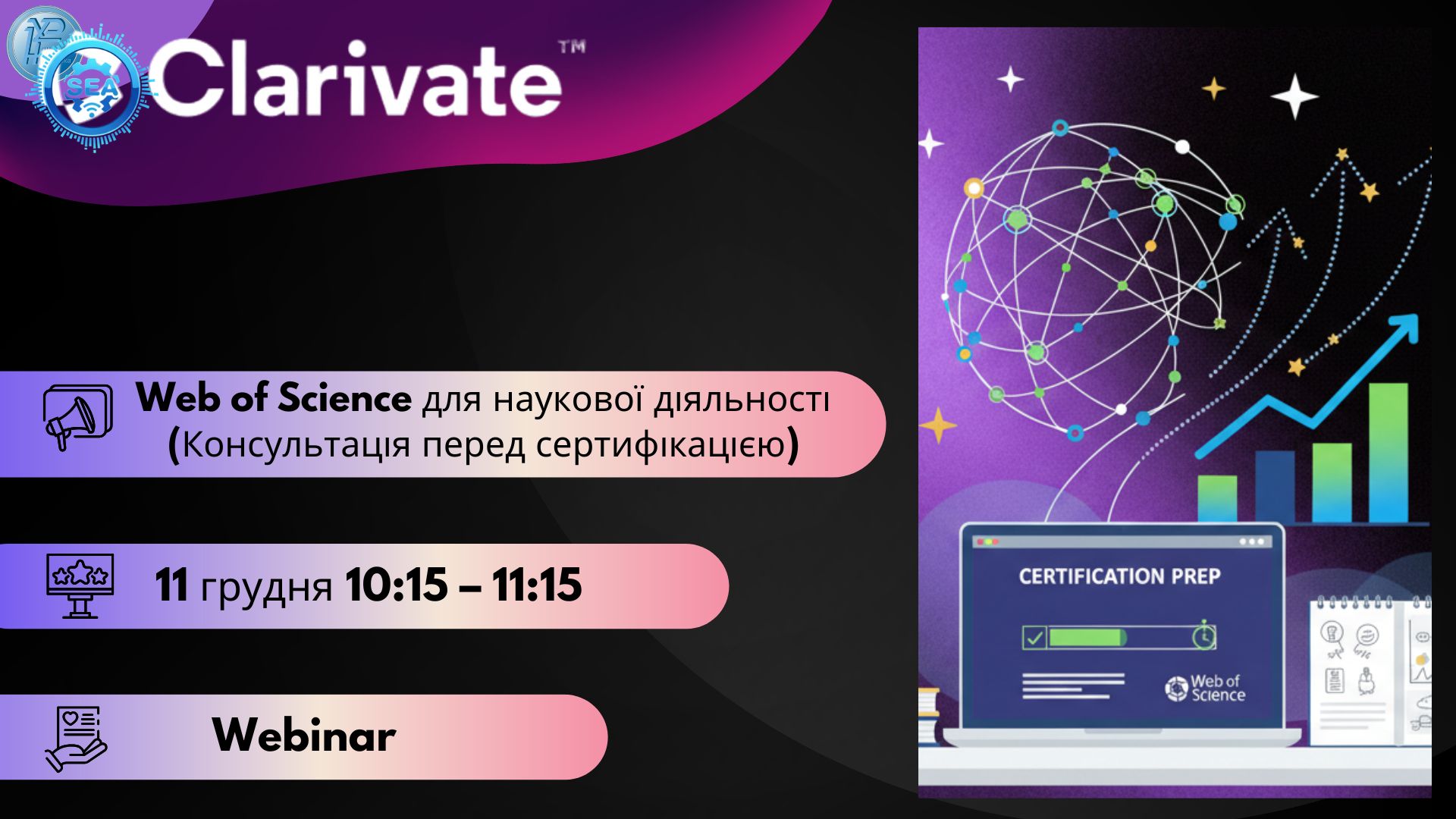 SEA

Clarivate™

Web of Science для наукової діяльності (Консультація перед сертифікацією)

11 грудня 10:15 – 11:15

Webinar

CERTIFICATION PREP

Web of Science